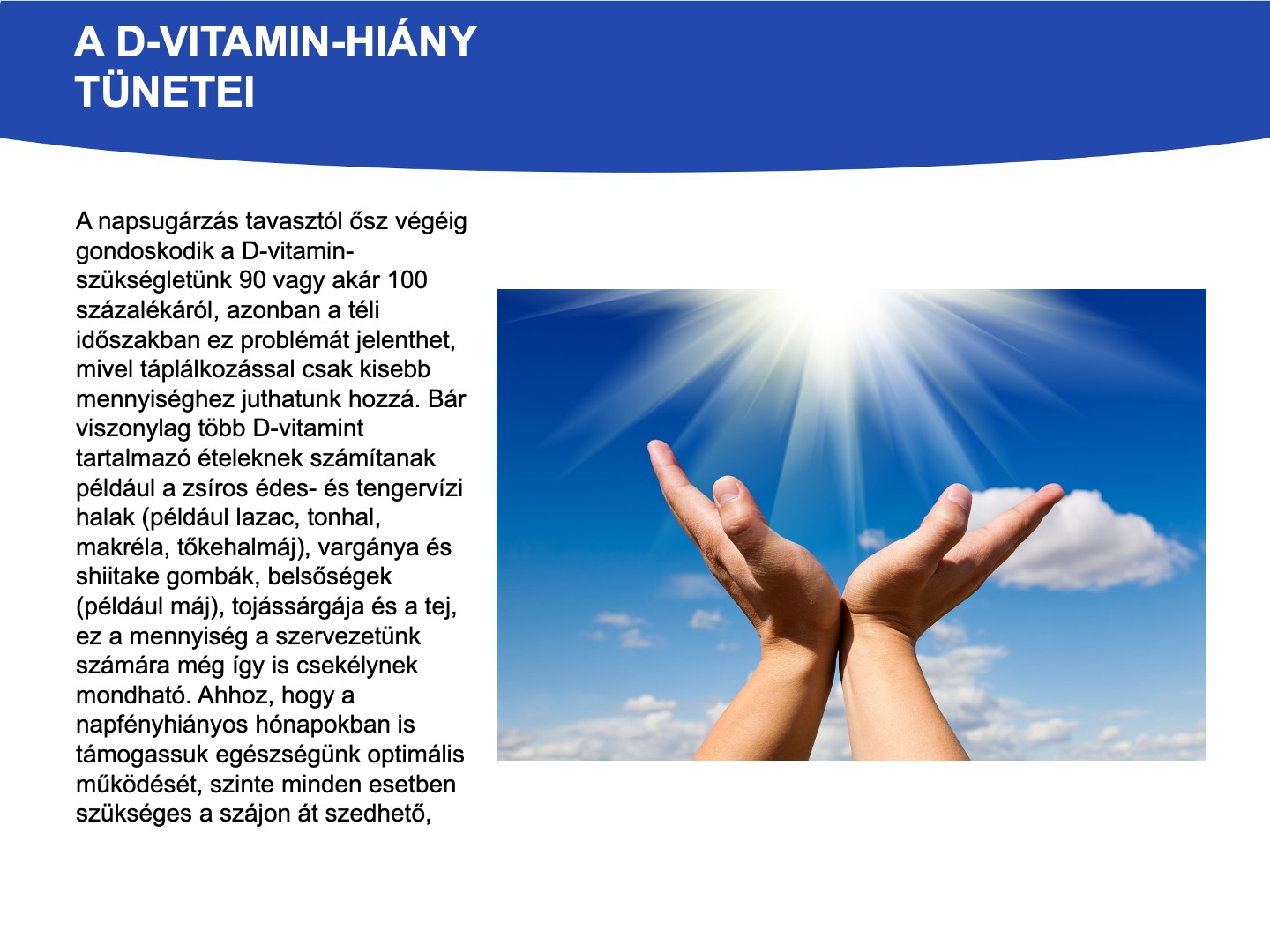 A D-VITAMIN-HIÁNY TÜNETEI

A napsugárzás tavasztól ősz végéig gondoskodik a D-vitamin-szükségletünk 90 vagy akár 100 százalékáról, azonban a téli időszakban ez problémát jelenthet, mivel táplálkozással csak kisebb mennyiséghez juthatunk hozzá. Bár viszonylag több D-vitamint tartalmazó ételeknek számítanak például a zsíros édes- és tengervízi halak (például lazac, tonhal, makréla, tőkehalmáj), vargánya és shiitake gombák, belsőségek (például máj), tojássárgája és a tej, ez a mennyiség a szervezetünk számára még így is csekélynek mondható. Ahhoz, hogy a napfényhiányos hónapokban is támogassuk egészségünk optimális működését, szinte minden esetben szükséges a szájon át szedhető,